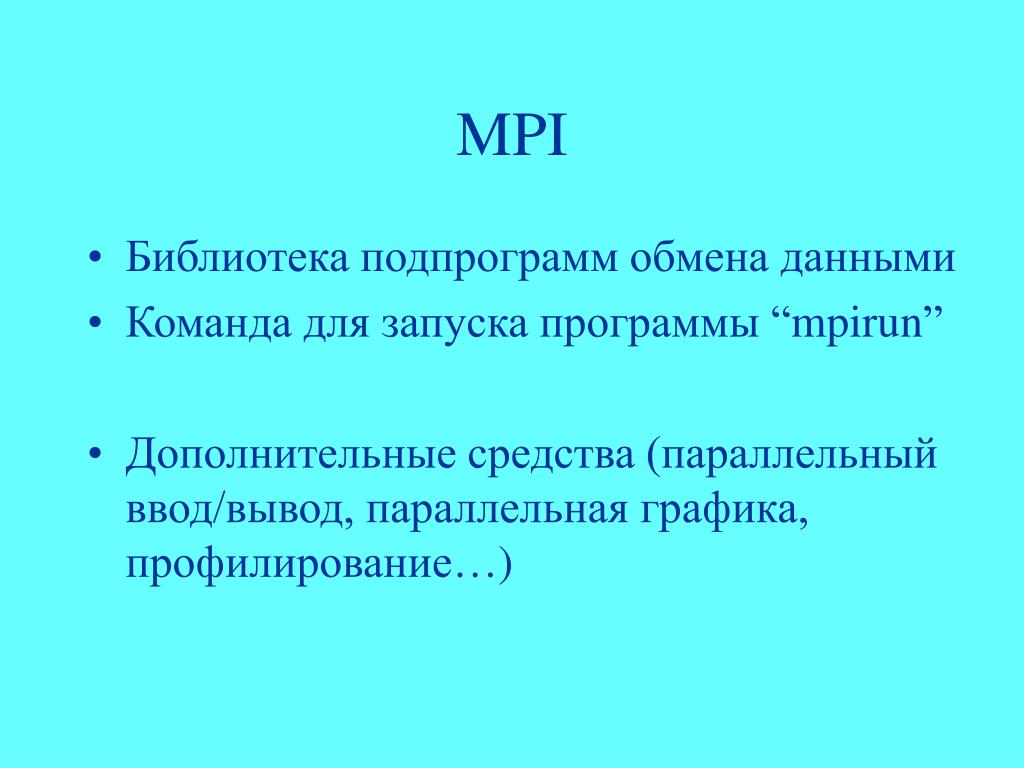 MPI

• Библиотека подпрограмм обмена данными
• Команда для запуска программы “mpirun”

• Дополнительные средства (параллельный ввод/вывод, параллельная графика, профилирование…)